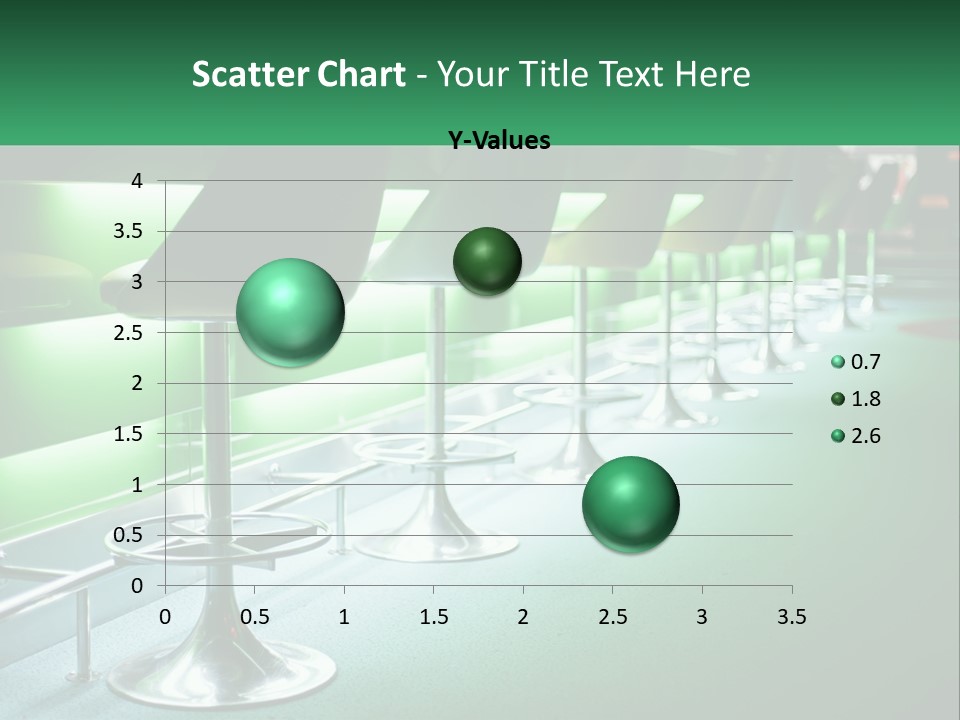 Scatter Chart - Your Title Text Here

Y-Values

4
3.5
3
2.5
2
1.5
1
0.5
0

0 0.5 1 1.5 2 2.5 3 3.5

0.7
1.8
2.6